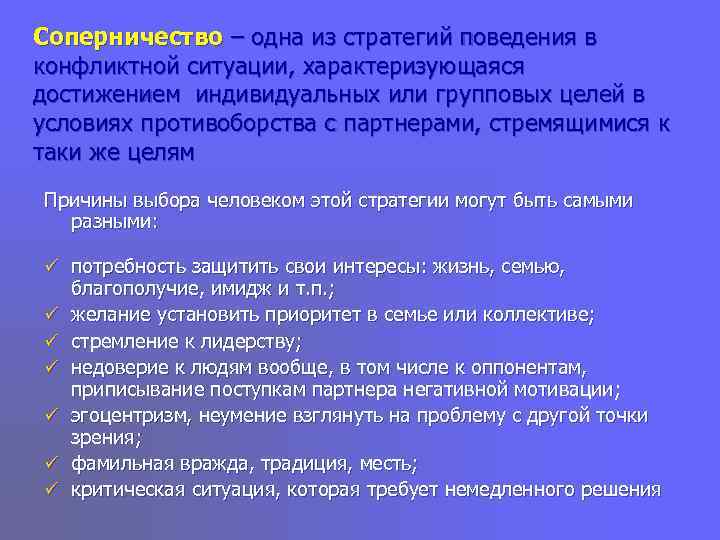 Соперничество – одна из стратегий поведения в конфликтной ситуации, характеризующаяся достижением индивидуальных или групповых целей в условиях противоборства с партнерами, стремящимися к таки же целям

Причины выбора человеком этой стратегии могут быть самыми разными:

✓ потребность защитить свои интересы: жизнь, семью, благополучие, имидж и т.п.;
✓ желание установить приоритет в семье или коллективе;
✓ стремление к лидерству;
✓ недоверие к людям вообще, в том числе к оппонентам, приписывание поступкам партнера негативной мотивации;
✓ эгоцентризм, неумение взглянуть на проблему с другой точки зрения;
✓ фамильная вражда, традиция, месть;
✓ критическая ситуация, которая требует немедленного решения